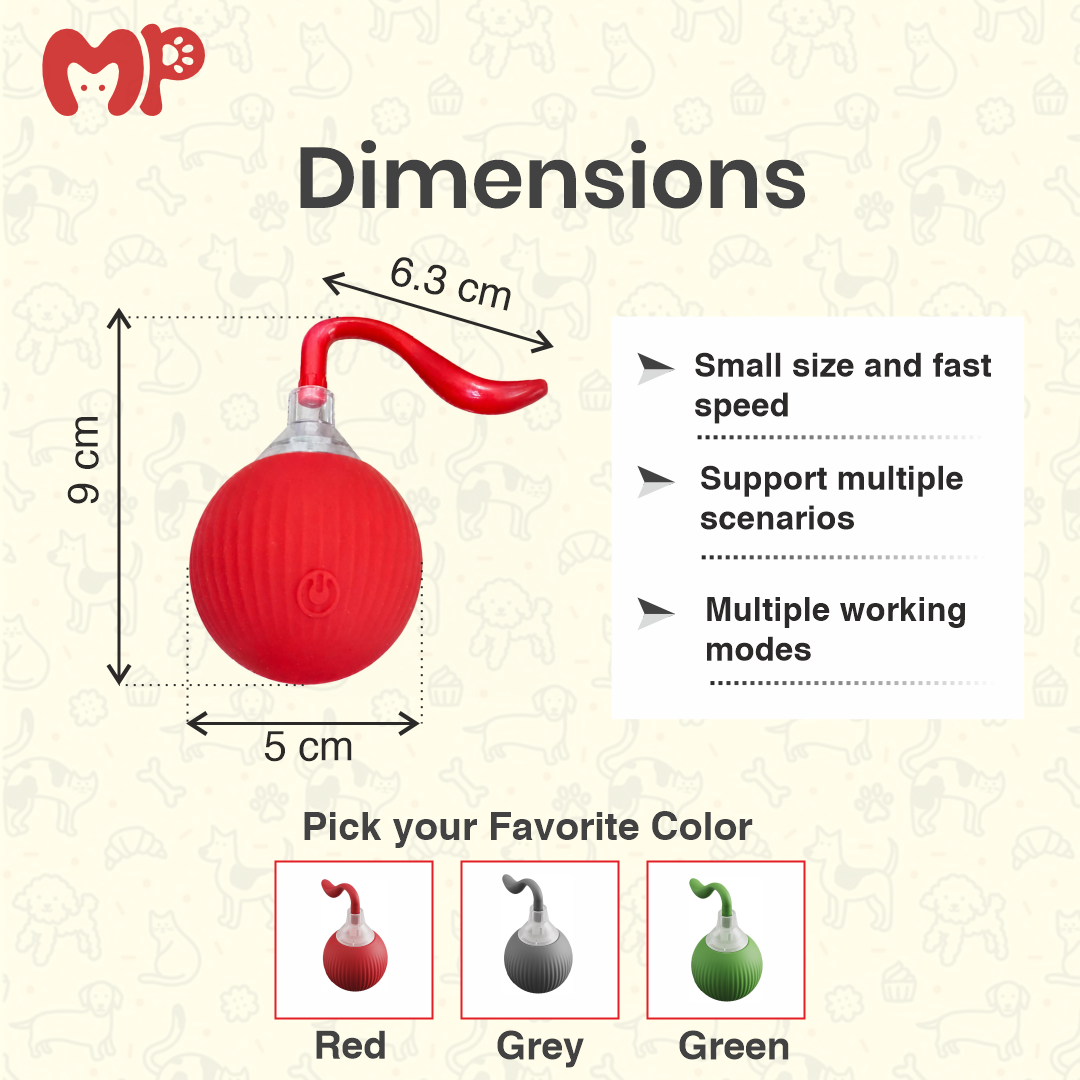 MP

Dimensions

6.3 cm

9 cm

5 cm

Small size and fast speed

Support multiple scenarios

Multiple working modes

Pick your Favorite Color

Red

Grey

Green